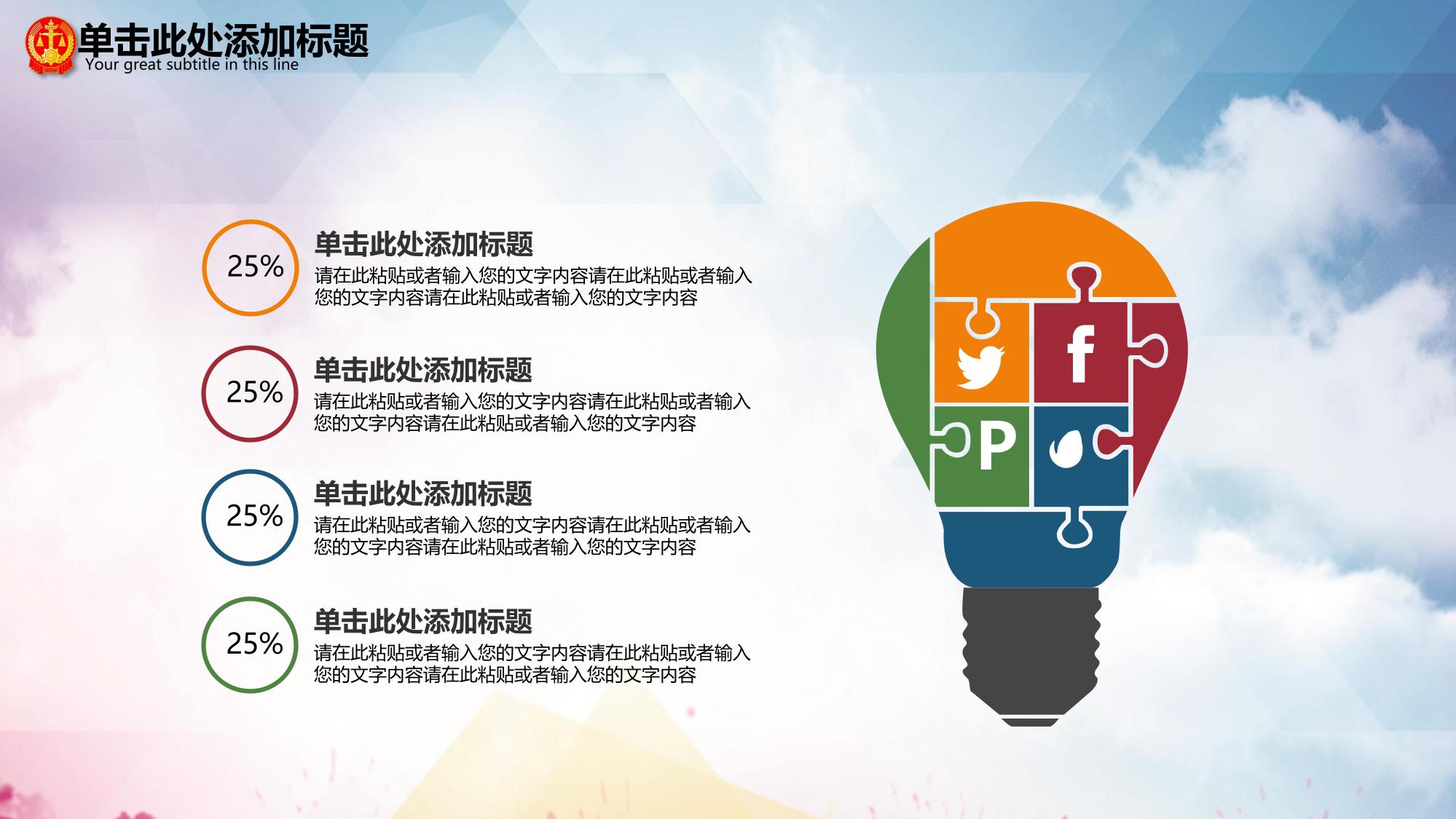 单击此处添加标题
Your great subtitle in this line

25%
单击此处添加标题
请在此粘贴或者输入您的文字内容请在此粘贴或者输入您的文字内容请在此粘贴或者输入您的文字内容

25%
单击此处添加标题
请在此粘贴或者输入您的文字内容请在此粘贴或者输入您的文字内容请在此粘贴或者输入您的文字内容

25%
单击此处添加标题
请在此粘贴或者输入您的文字内容请在此粘贴或者输入您的文字内容请在此粘贴或者输入您的文字内容

25%
单击此处添加标题
请在此粘贴或者输入您的文字内容请在此粘贴或者输入您的文字内容请在此粘贴或者输入您的文字内容

f
P